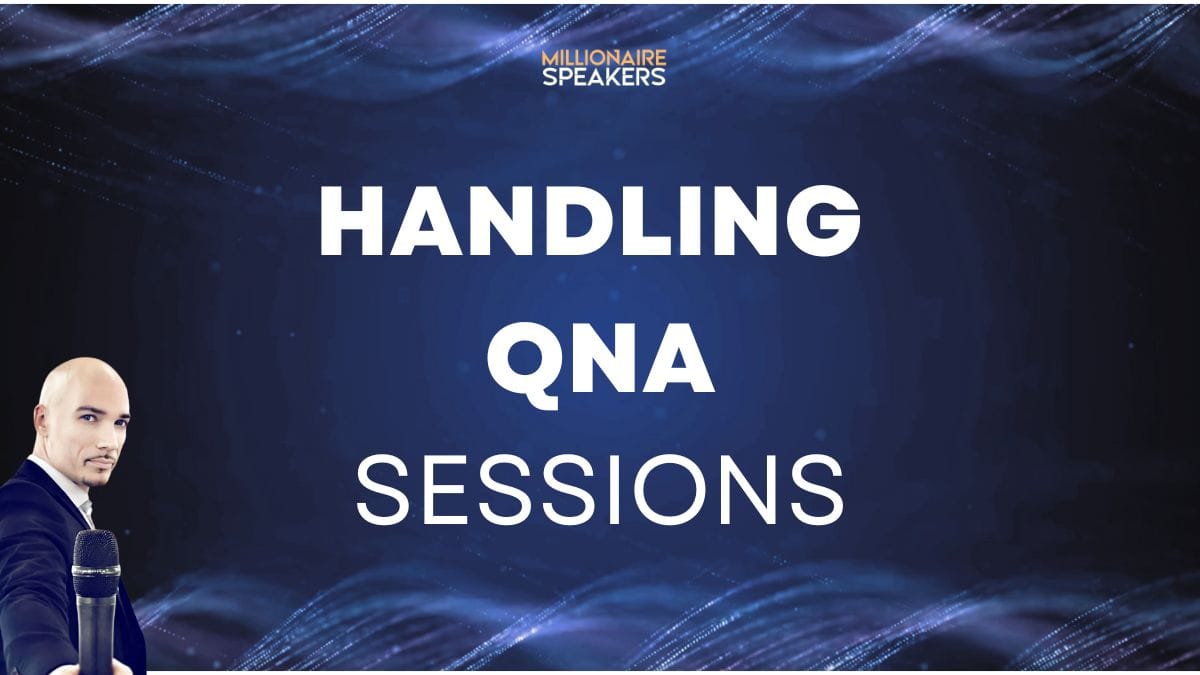 MILLIONAIRE SPEAKERS

HANDLING QNA SESSIONS